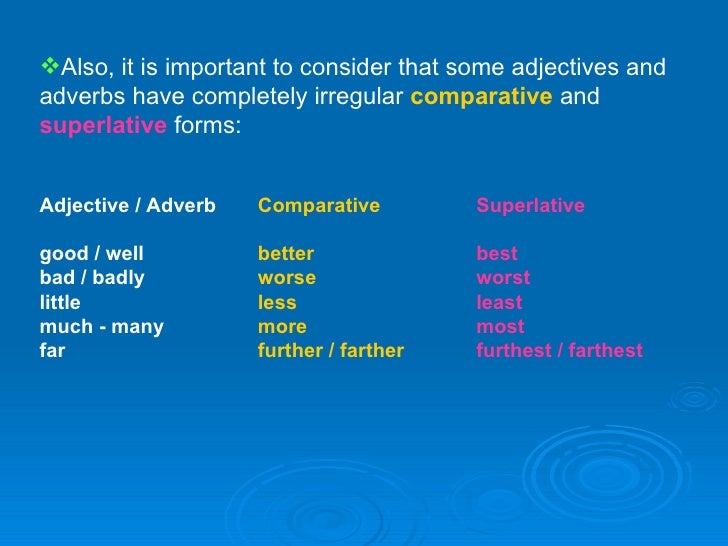 ❖Also, it is important to consider that some adjectives and adverbs have completely irregular comparative and superlative forms:

| Adjective / Adverb | Comparative | Superlative |
|---|---|---|
| good / well | better | best |
| bad / badly | worse | worst |
| little | less | least |
| much - many | more | most |
| far | further / farther | furthest / farthest |